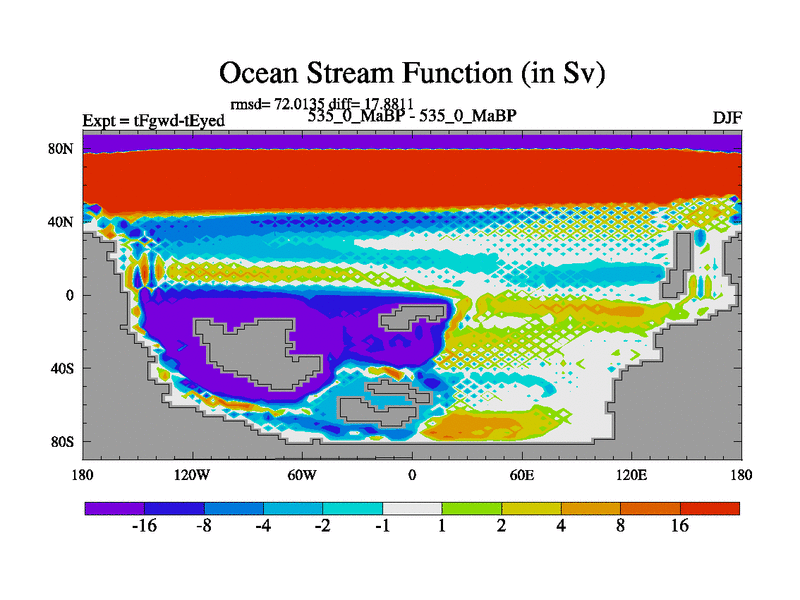 Ocean Stream Function (in Sv)

rmsd= 72.0135 diff= 17.8811

Expt = tFgwd-tEyed

535_0_MaBP - 535_0_MaBP

DJF

80N
40N
0
40S
80S

180
120W
60W
0
60E
120E
180

-16
-8
-4
-2
-1
1
2
4
8
16